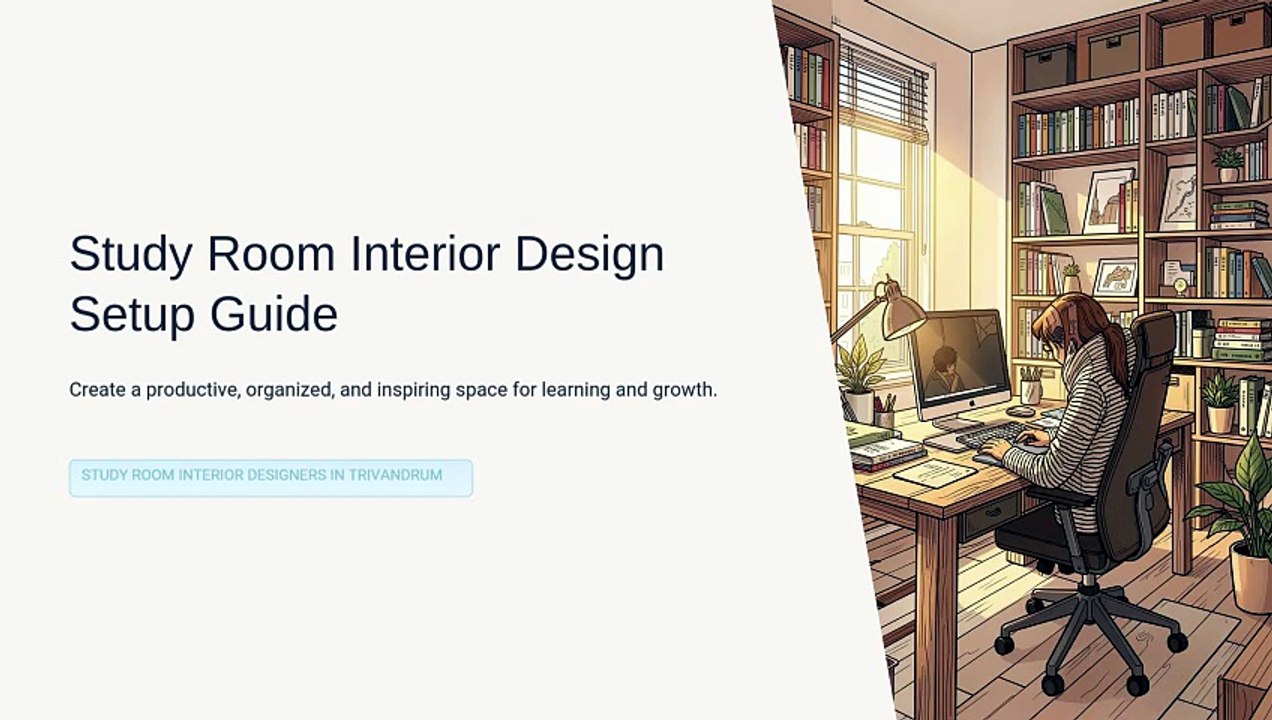 Study Room Interior Design Setup Guide

Create a productive, organized, and inspiring space for learning and growth.

STUDY ROOM INTERIOR DESIGNERS IN TRIVANDRUM